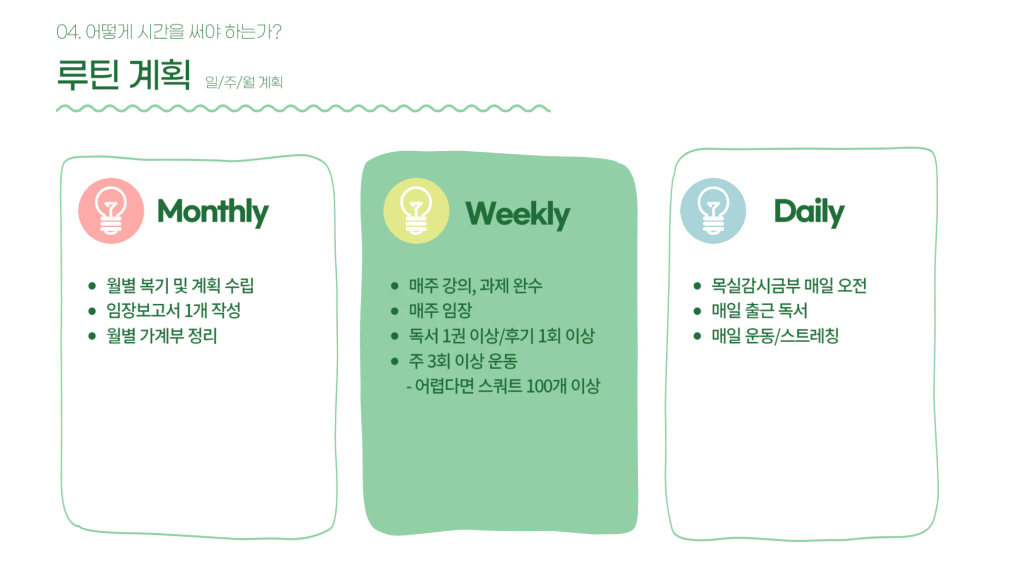 04. 어떻게 시간을 써야 하는가?

루틴 계획 일/주/월 계획

Monthly

- 월별 복기 및 계획 수립
- 임장보고서 1개 작성
- 월별 가계부 정리

Weekly

- 매주 강의, 과제 완수
- 매주 임장
- 독서 1권 이상/후기 1회 이상
- 주 3회 이상 운동
  - 어렵다면 스쿼트 100개 이상

Daily

- 목실감시금부 매일 오전
- 매일 출근 독서
- 매일 운동/스트레칭